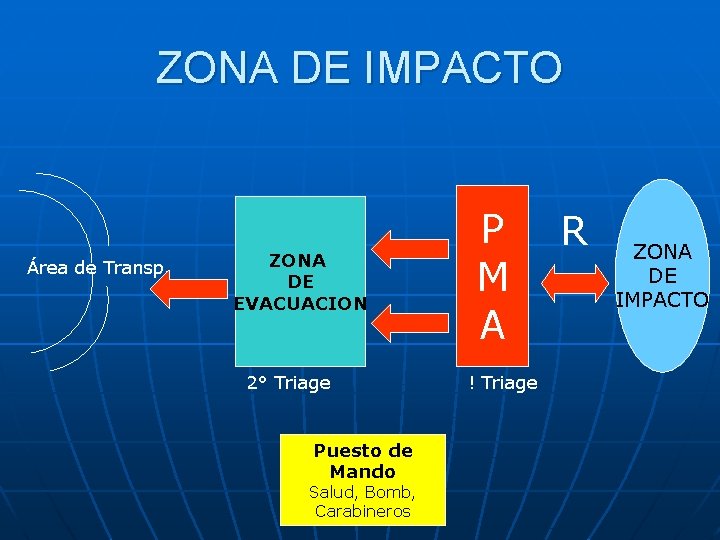 ZONA DE IMPACTO

Área de Transp.

ZONA
DE
EVACUACION

P
M
A

R

ZONA
DE
IMPACTO

2° Triage

! Triage

Puesto de Mando
Salud, Bomb, Carabineros